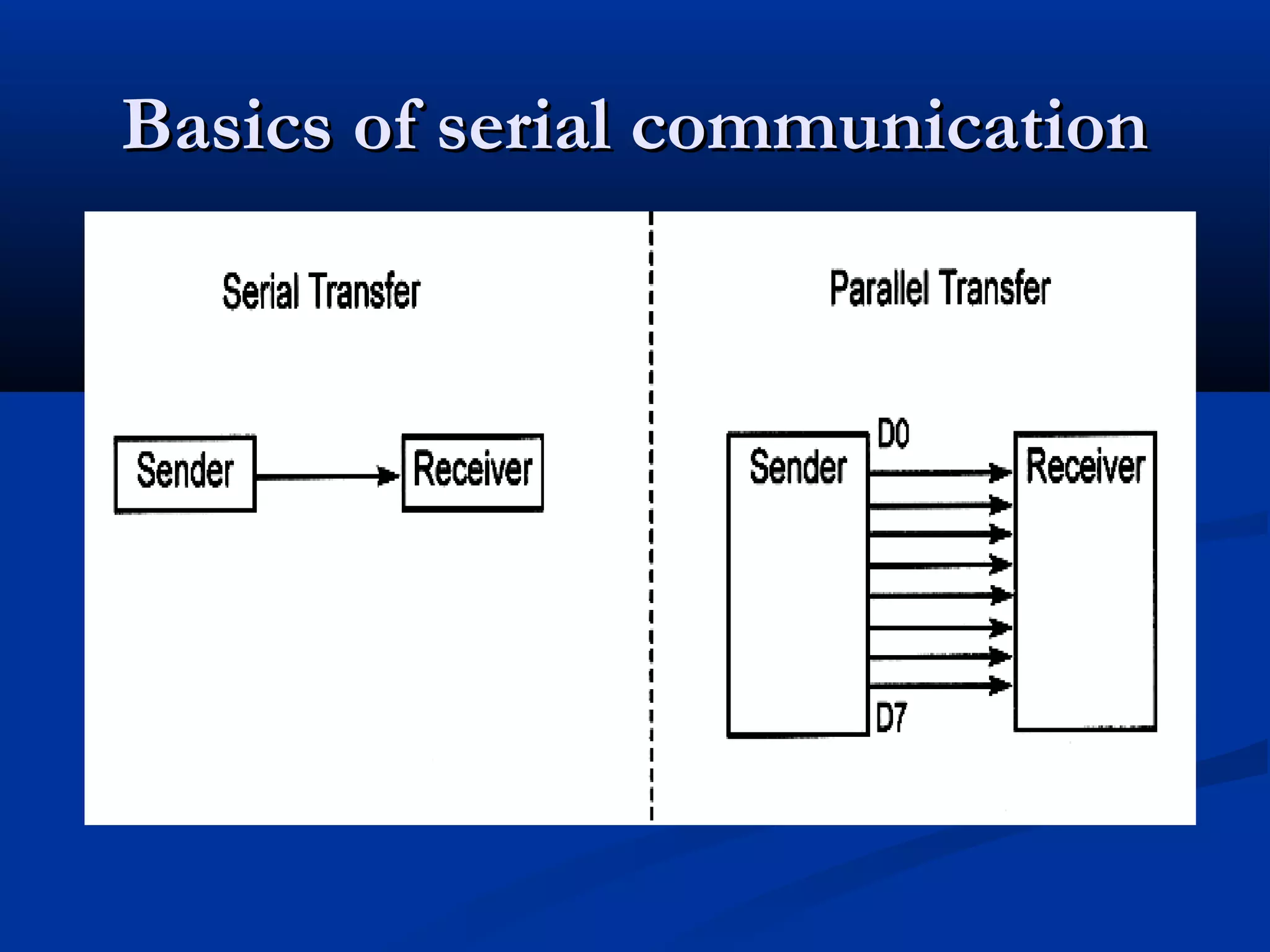 Basics of serial communication

Serial Transfer

Sender

Receiver

Parallel Transfer

Sender

D0

D7

Receiver